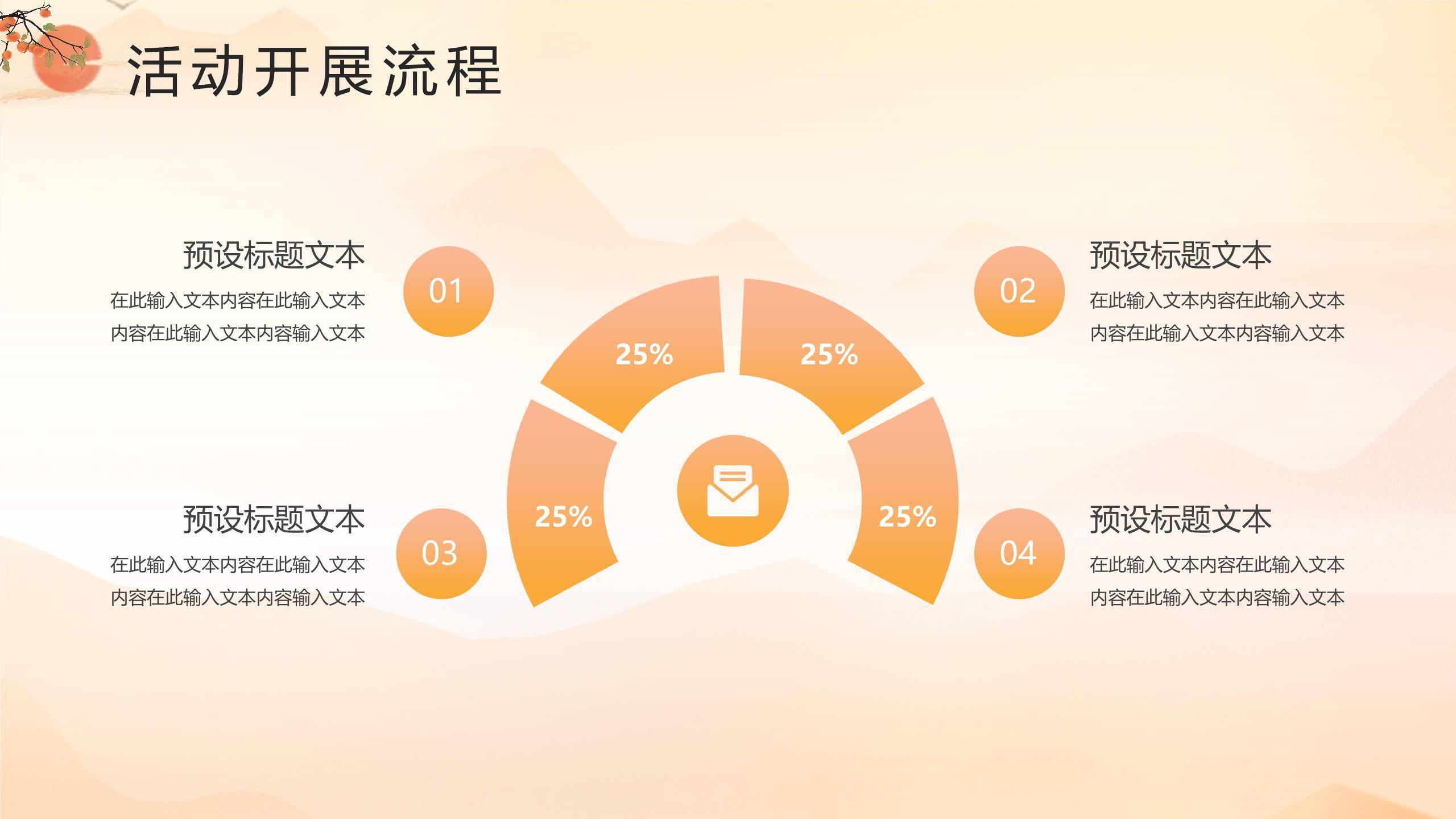 活动开展流程

预设标题文本
在此输入文本内容在此输入文本内容在此输入文本内容输入文本

01

02

预设标题文本
在此输入文本内容在此输入文本内容在此输入文本内容输入文本

25%

25%

25%

25%

预设标题文本
在此输入文本内容在此输入文本内容在此输入文本内容输入文本

03

04

预设标题文本
在此输入文本内容在此输入文本内容在此输入文本内容输入文本